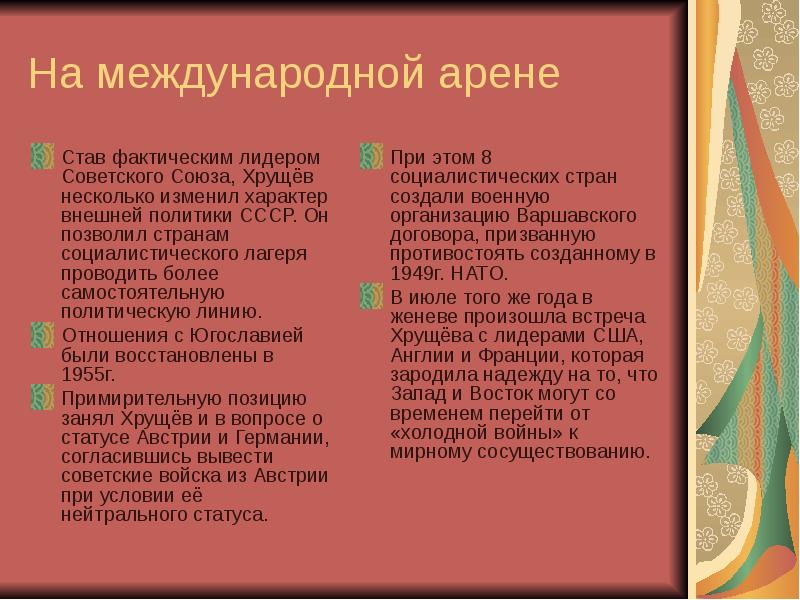 На международной арене

Став фактическим лидером Советского Союза, Хрущёв несколько изменил характер внешней политики СССР. Он позволил странам социалистического лагеря проводить более самостоятельную политическую линию.

Отношения с Югославией были восстановлены в 1955г.

Примирительную позицию занял Хрущёв и в вопросе о статусе Австрии и Германии, согласившись вывести советские войска из Австрии при условии её нейтрального статуса.

При этом 8 социалистических стран создали военную организацию Варшавского договора, призванную противостоять созданному в 1949г. НАТО.

В июле того же года в женеве произошла встреча Хрущёва с лидерами США, Англии и Франции, которая зародила надежду на то, что Запад и Восток могут со временем перейти от «холодной войны» к мирному сосуществованию.